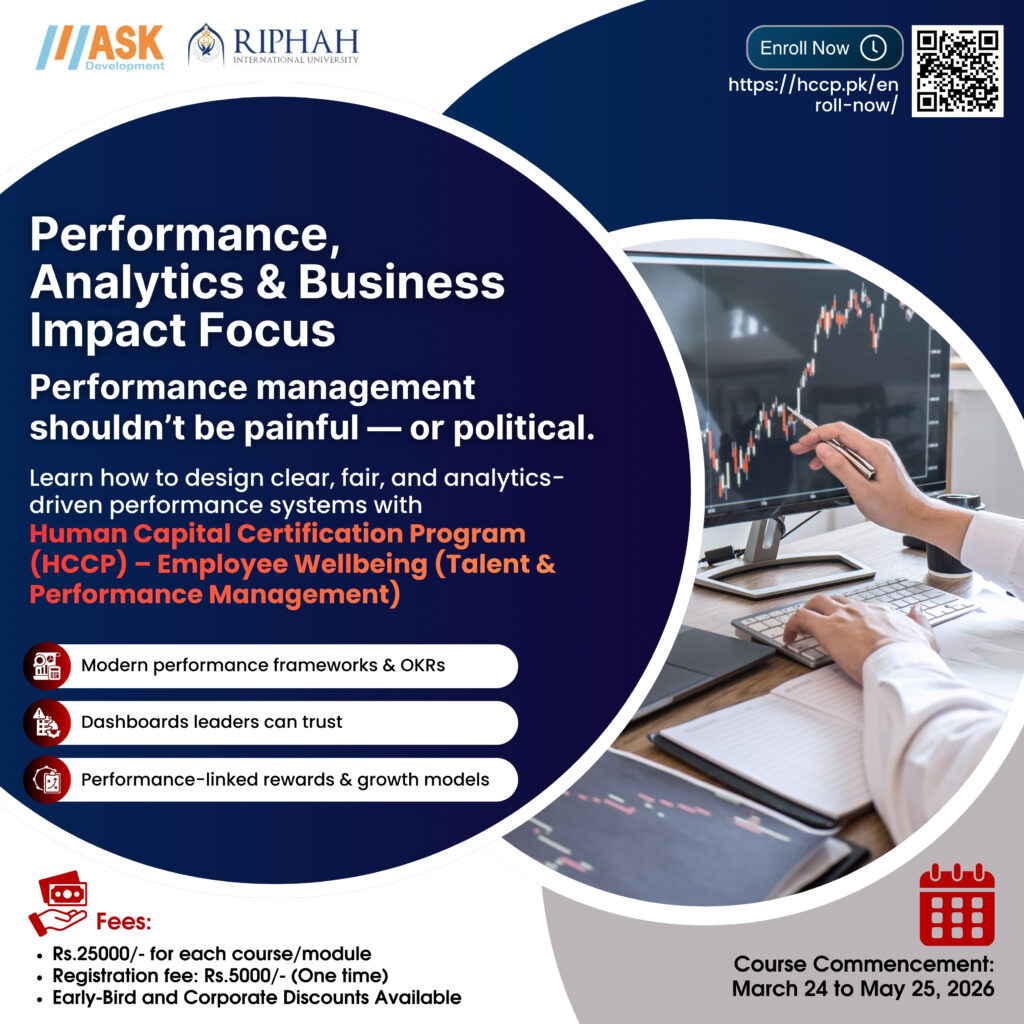 ASK Development

RIPHAH INTERNATIONAL UNIVERSITY

Enroll Now

https://hccp.pk/enroll-now/

Performance, Analytics & Business Impact Focus

Performance management shouldn't be painful — or political.

Learn how to design clear, fair, and analytics-driven performance systems with Human Capital Certification Program (HCCP) – Employee Wellbeing (Talent & Performance Management)

Modern performance frameworks & OKRs

Dashboards leaders can trust

Performance-linked rewards & growth models

Fees:

• Rs.25000/- for each course/module
• Registration fee: Rs.5000/- (One time)
• Early-Bird and Corporate Discounts Available

Course Commencement: March 24 to May 25, 2026